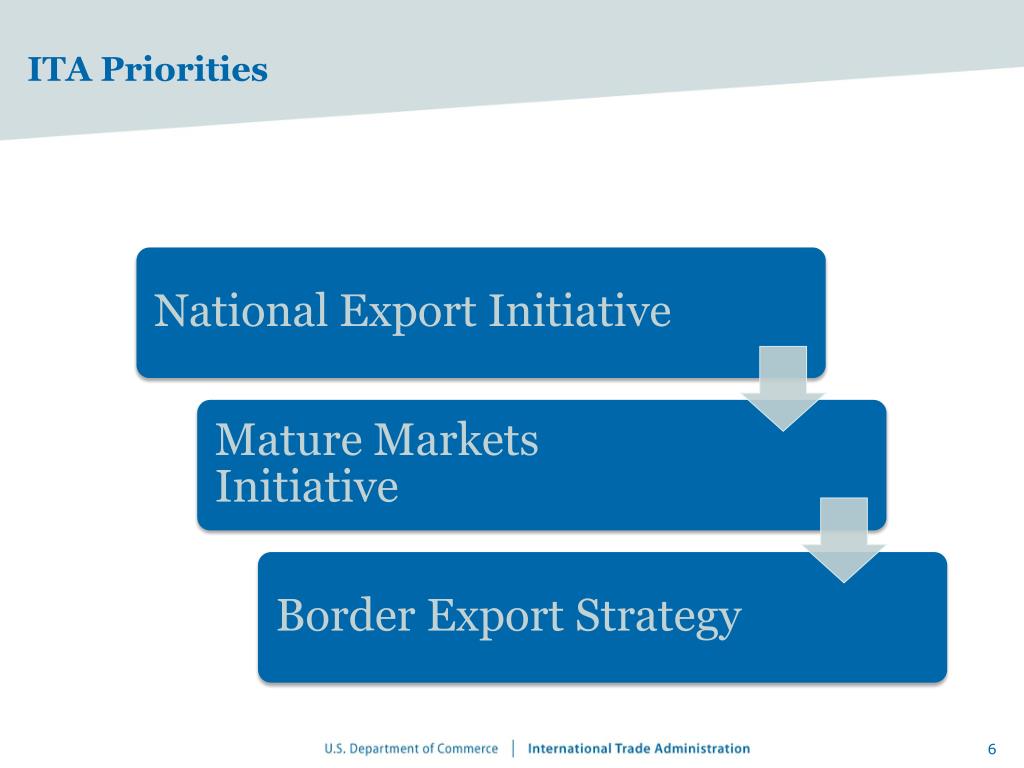 ITA Priorities

National Export Initiative

Mature Markets Initiative

Border Export Strategy

U.S. Department of Commerce | International Trade Administration

6